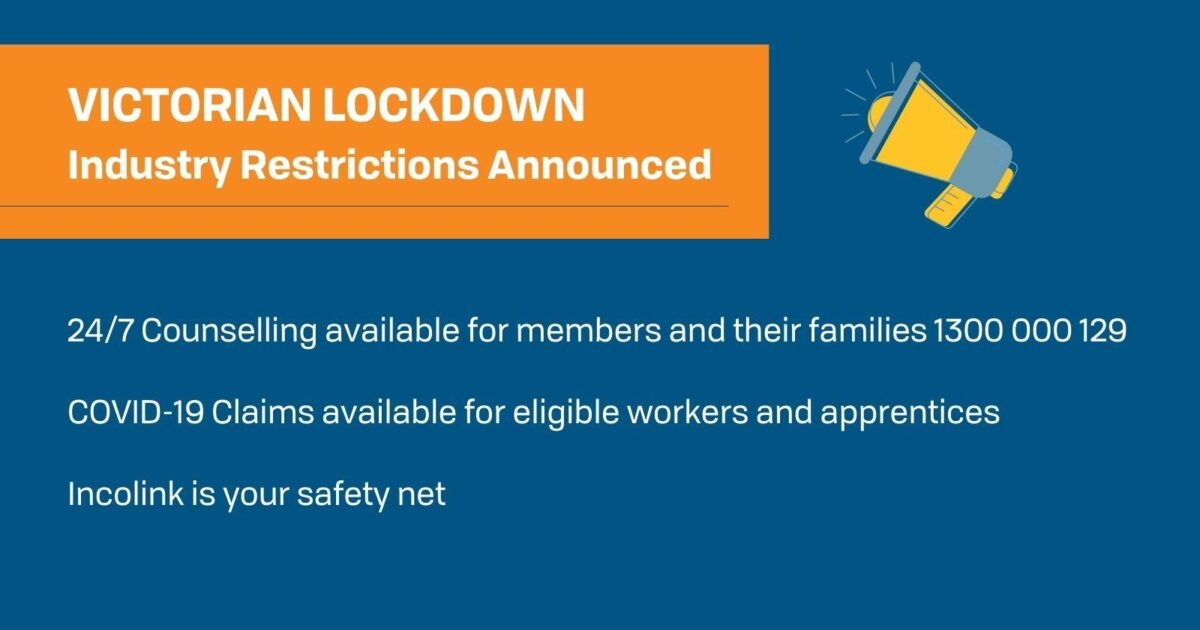 VICTORIAN LOCKDOWN
Industry Restrictions Announced

24/7 Counselling available for members and their families 1300 000 129

COVID-19 Claims available for eligible workers and apprentices

Incolink is your safety net